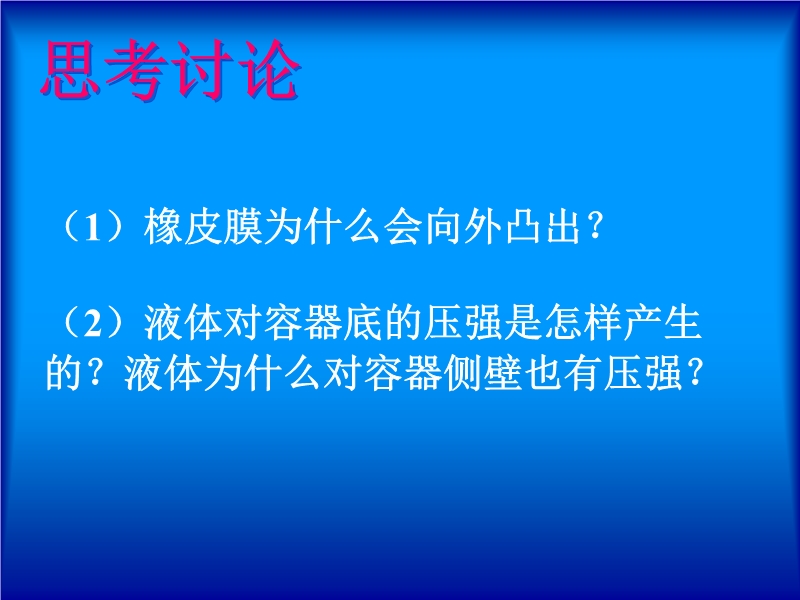 思考讨论

（1）橡皮膜为什么会向外凸出？

（2）液体对容器底的压强是怎样产生的？液体为什么对容器侧壁也有压强？